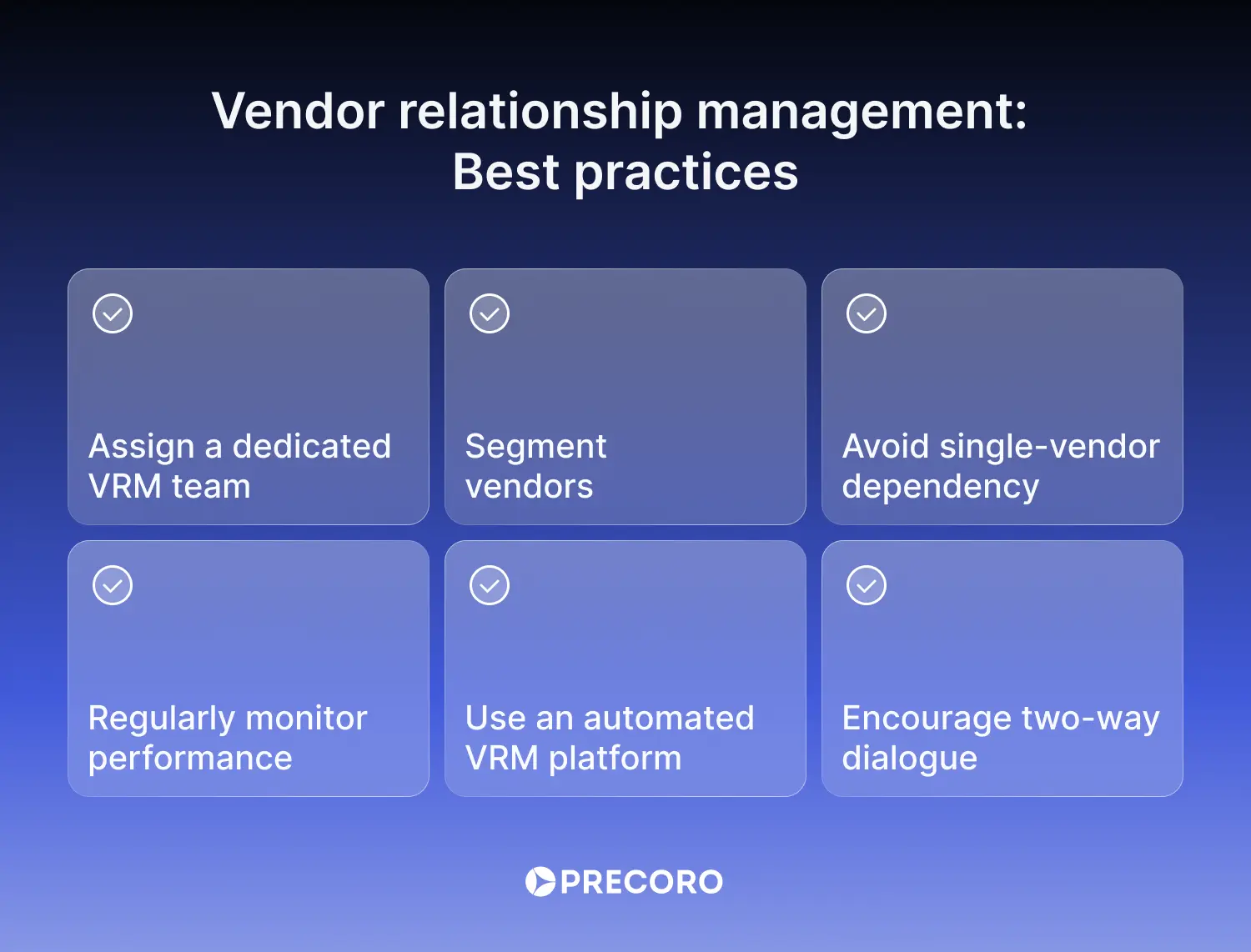 Vendor relationship management: Best practices

Assign a dedicated VRM team

Segment vendors

Avoid single-vendor dependency

Regularly monitor performance

Use an automated VRM platform

Encourage two-way dialogue

PRECORO